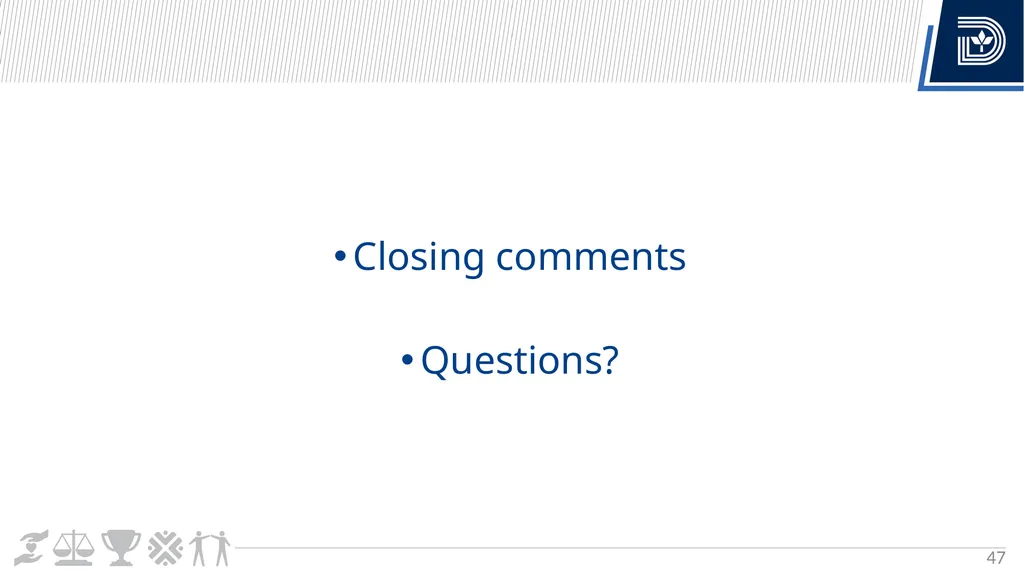 • Closing comments

• Questions?

47